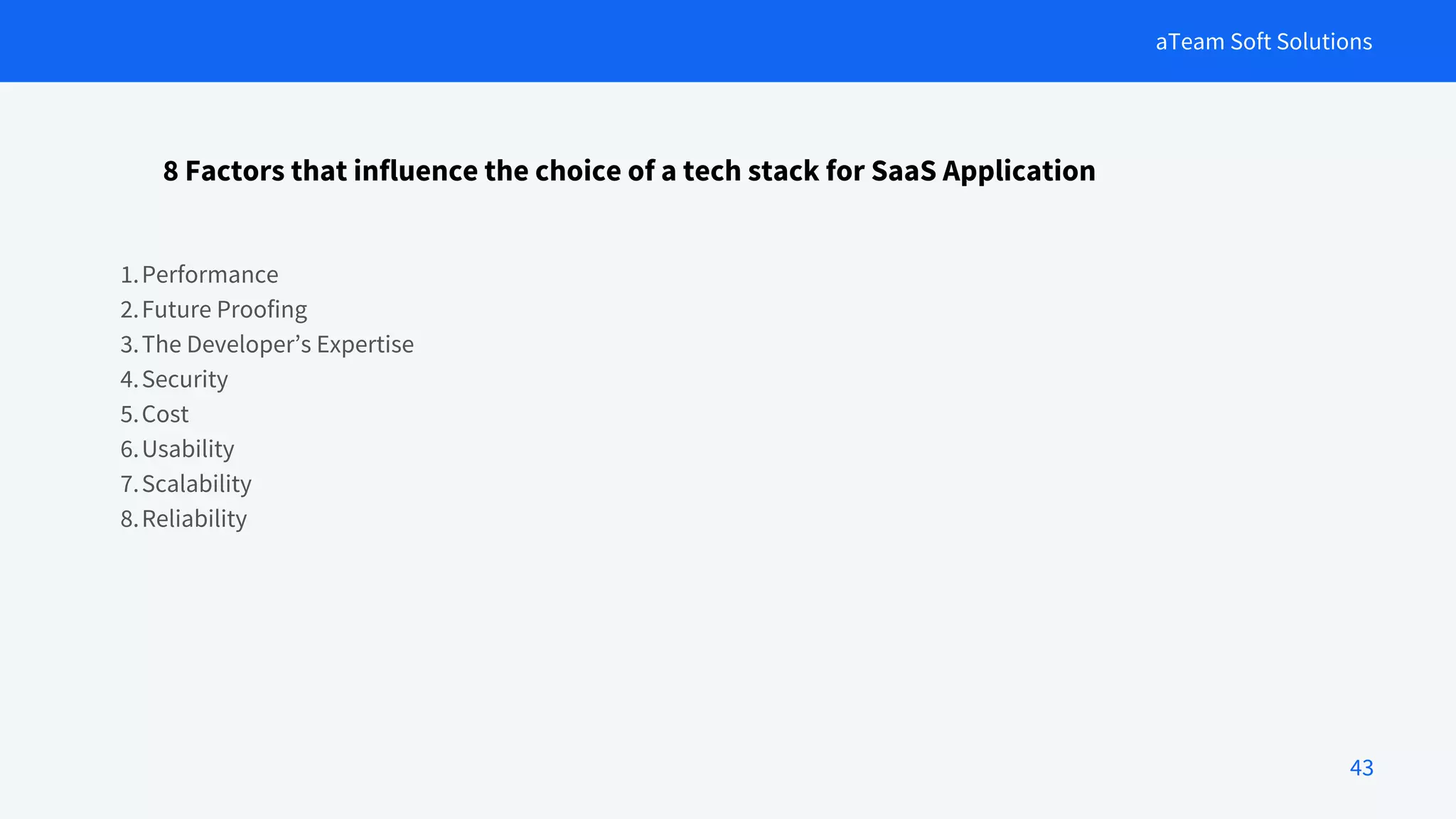 aTeam Soft Solutions

8 Factors that influence the choice of a tech stack for SaaS Application

1. Performance
2. Future Proofing
3. The Developer’s Expertise
4. Security
5. Cost
6. Usability
7. Scalability
8. Reliability

43